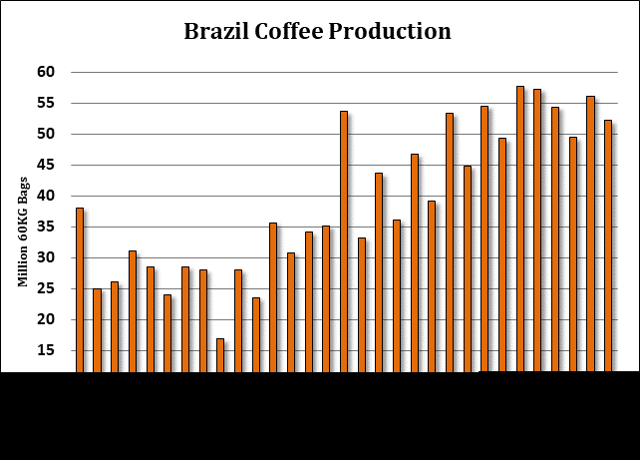 Brazil Coffee Production

Million 60KG Bags

60
55
50
45
40
35
30
25
20
15